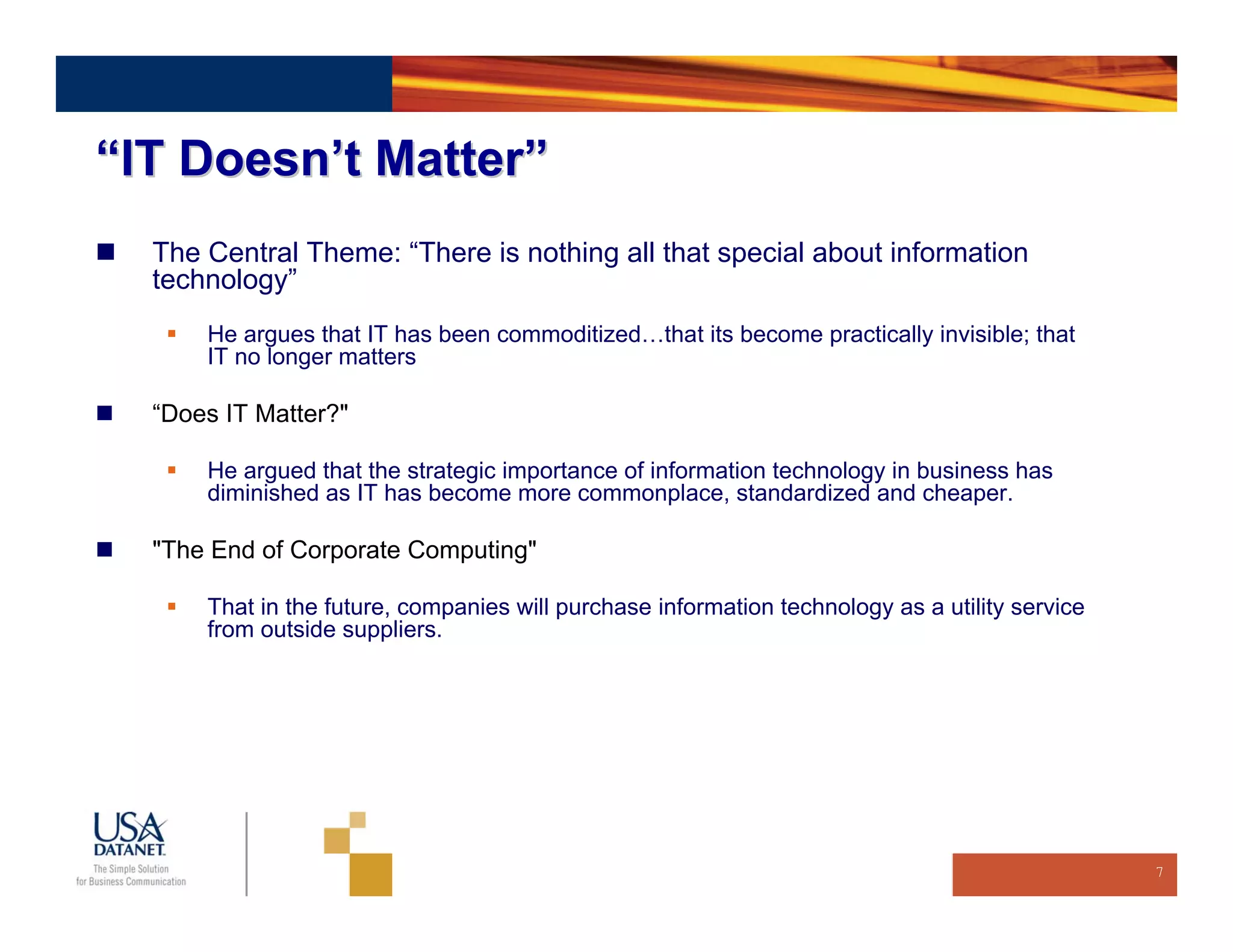 “IT Doesn’t Matter”

The Central Theme: “There is nothing all that special about information technology”

He argues that IT has been commoditized…that its become practically invisible; that IT no longer matters

“Does IT Matter?"

He argued that the strategic importance of information technology in business has diminished as IT has become more commonplace, standardized and cheaper.

"The End of Corporate Computing"

That in the future, companies will purchase information technology as a utility service from outside suppliers.

USA DATANET
The Simple Solution for Business Communication

7